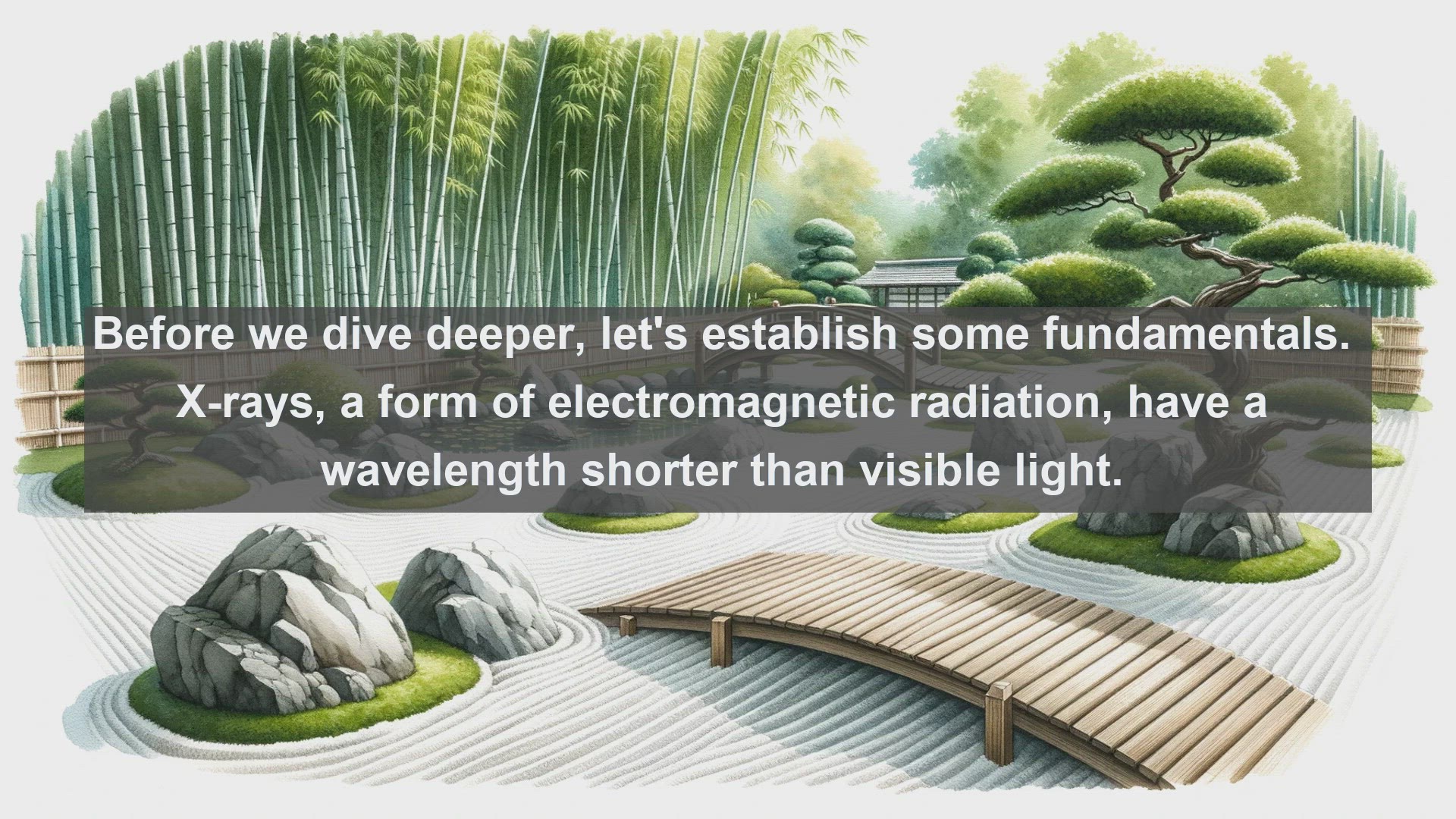 Before we dive deeper, let's establish some fundamentals. X-rays, a form of electromagnetic radiation, have a wavelength shorter than visible light.